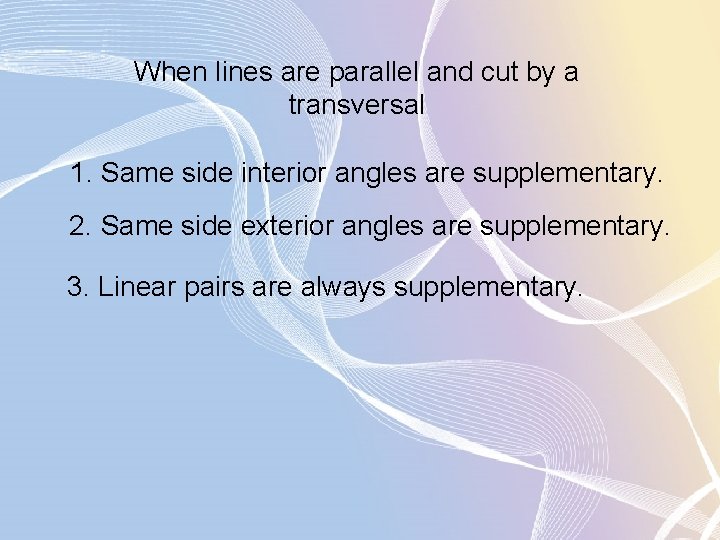 When lines are parallel and cut by a transversal

1. Same side interior angles are supplementary.

2. Same side exterior angles are supplementary.

3. Linear pairs are always supplementary.